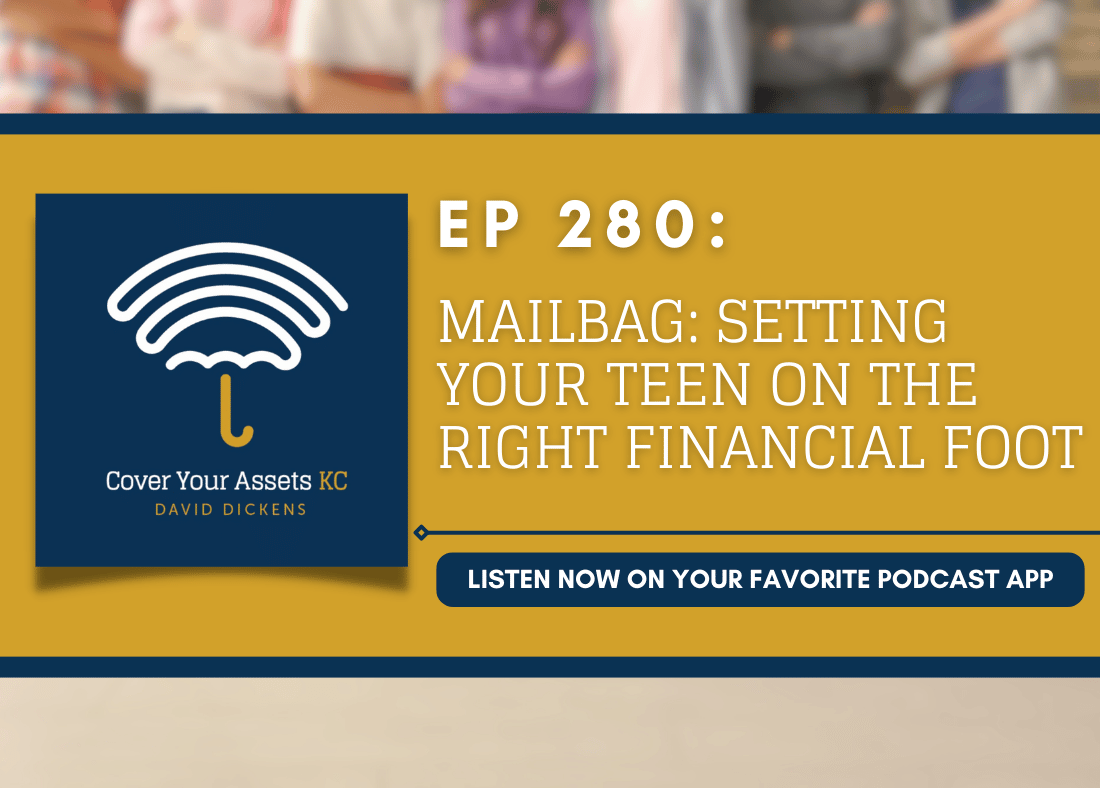 Cover Your Assets KC
DAVID DICKENS

EP 280:

MAILBAG: SETTING YOUR TEEN ON THE RIGHT FINANCIAL FOOT

LISTEN NOW ON YOUR FAVORITE PODCAST APP